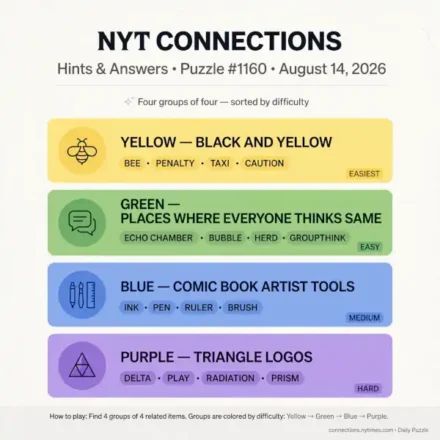 NYT CONNECTIONS

Hints & Answers • Puzzle #1160 • August 14, 2026

Four groups of four — sorted by difficulty

YELLOW — BLACK AND YELLOW
BEE • PENALTY • TAXI • CAUTION
EASIEST

GREEN — PLACES WHERE EVERYONE THINKS SAME
ECHO CHAMBER • BUBBLE • HERD • GROUPTHINK
EASY

BLUE — COMIC BOOK ARTIST TOOLS
INK • PEN • RULER • BRUSH
MEDIUM

PURPLE — TRIANGLE LOGOS
DELTA • PLAY • RADIATION • PRISM
HARD

How to play: Find 4 groups of 4 related items. Groups are colored by difficulty: Yellow → Green → Blue → Purple.

connections.nytimes.com • Daily Puzzle